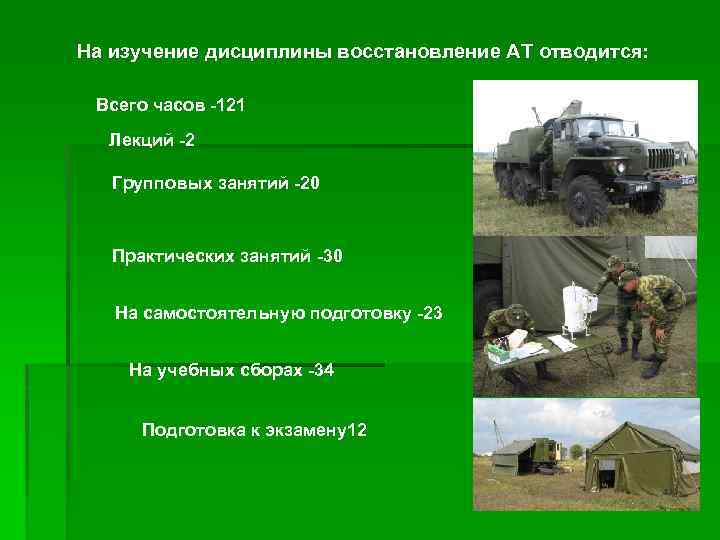 На изучение дисциплины восстановление АТ отводится:

Всего часов -121

Лекций -2

Групповых занятий -20

Практических занятий -30

На самостоятельную подготовку -23

На учебных сборах -34

Подготовка к экзамену12